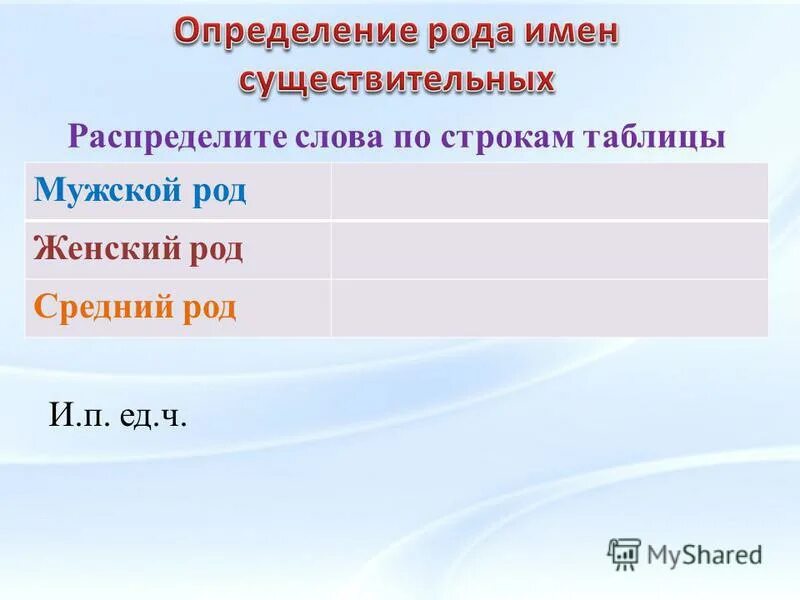 Определение рода имен существительных

Распределите слова по строкам таблицы

| Мужской род | |
|---|---|
| Женский род | |
| Средний род | |

И.п. ед.ч.

MyShared